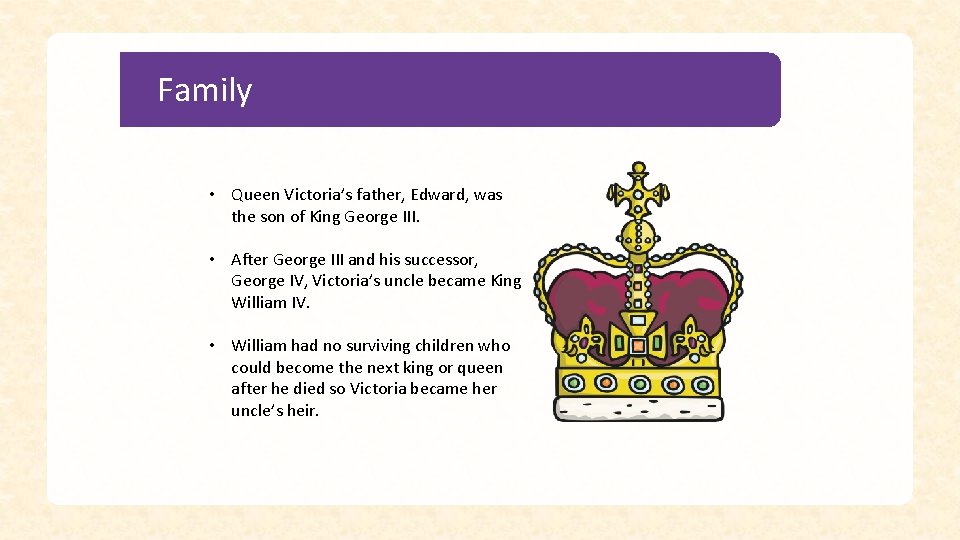 Family

• Queen Victoria's father, Edward, was the son of King George III.

• After George III and his successor, George IV, Victoria's uncle became King William IV.

• William had no surviving children who could become the next king or queen after he died so Victoria became her uncle's heir.